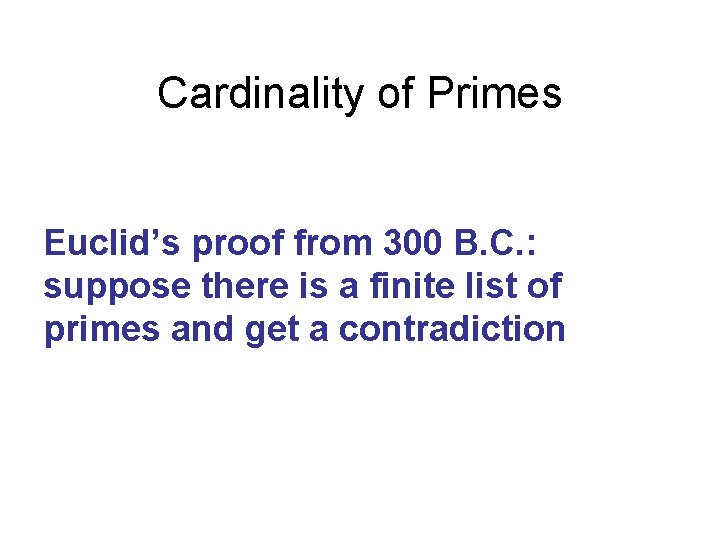 Cardinality of Primes

Euclid’s proof from 300 B.C.: suppose there is a finite list of primes and get a contradiction